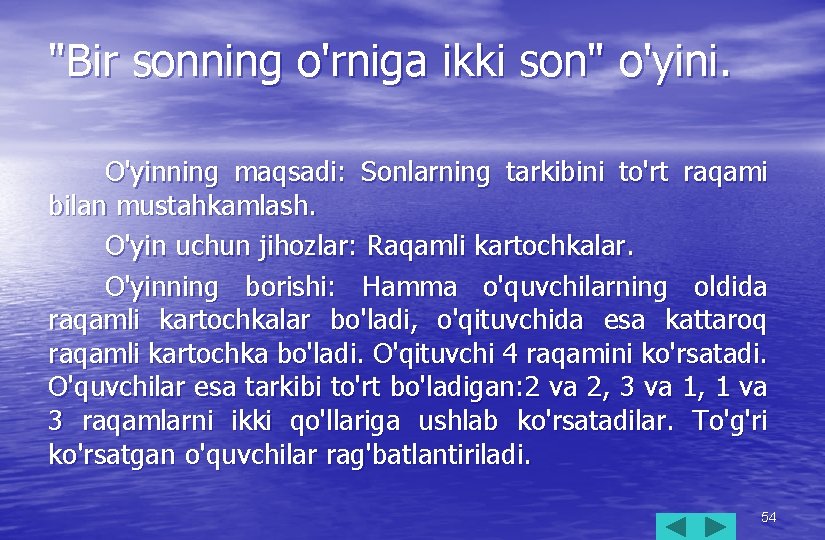 "Bir sonning o'rniga ikki son" o'yini.

O'yinning maqsadi: Sonlarning tarkibini to'rt raqami bilan mustahkamlash.

O'yin uchun jihozlar: Raqamli kartochkalar.

O'yinning borishi: Hamma o'quvchilarning oldida raqamli kartochkalar bo'ladi, o'qituvchida esa kattaroq raqamli kartochka bo'ladi. O'qituvchi 4 raqamini ko'rsatadi. O'quvchilar esa tarkibi to'rt bo'ladigan:2 va 2, 3 va 1, 1 va 3 raqamlarni ikki qo'llariga ushlab ko'rsatadilar. To'g'ri ko'rsatgan o'quvchilar rag'batlantiriladi.

54